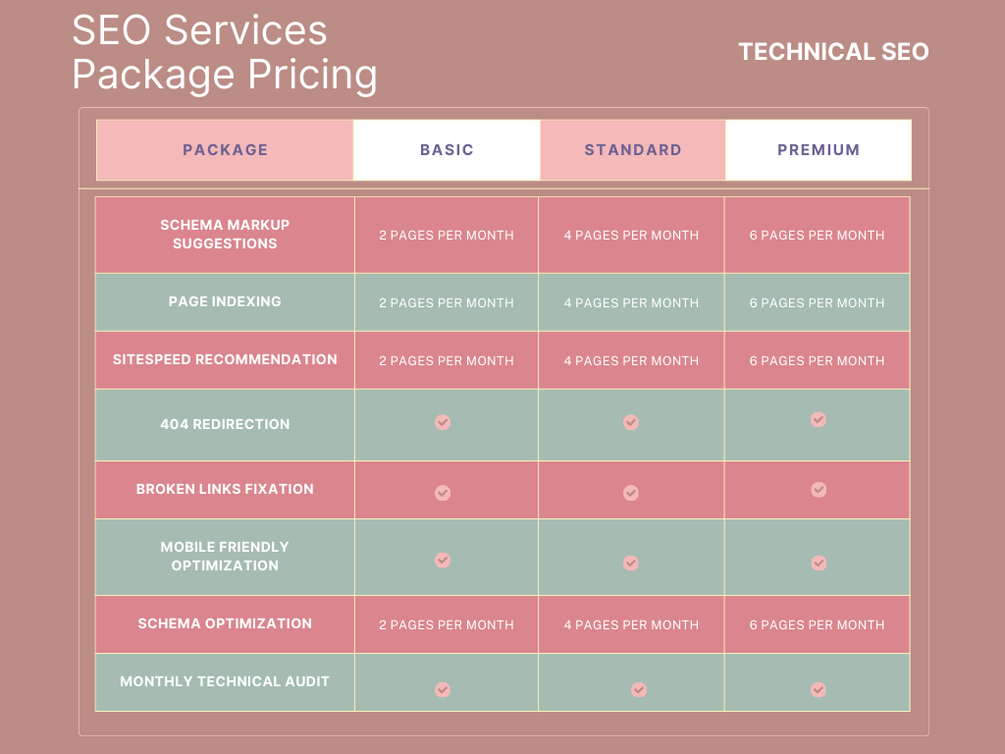 SEO Services Package Pricing

TECHNICAL SEO

| PACKAGE | BASIC | STANDARD | PREMIUM |
|---|---|---|---|
| SCHEMA MARKUP SUGGESTIONS | 2 PAGES PER MONTH | 4 PAGES PER MONTH | 6 PAGES PER MONTH |
| PAGE INDEXING | 2 PAGES PER MONTH | 4 PAGES PER MONTH | 6 PAGES PER MONTH |
| SITESPEED RECOMMENDATION | 2 PAGES PER MONTH | 4 PAGES PER MONTH | 6 PAGES PER MONTH |
| 404 REDIRECTION | ✓ | ✓ | ✓ |
| BROKEN LINKS FIXATION | ✓ | ✓ | ✓ |
| MOBILE FRIENDLY OPTIMIZATION | ✓ | ✓ | ✓ |
| SCHEMA OPTIMIZATION | 2 PAGES PER MONTH | 4 PAGES PER MONTH | 6 PAGES PER MONTH |
| MONTHLY TECHNICAL AUDIT | ✓ | ✓ | ✓ |